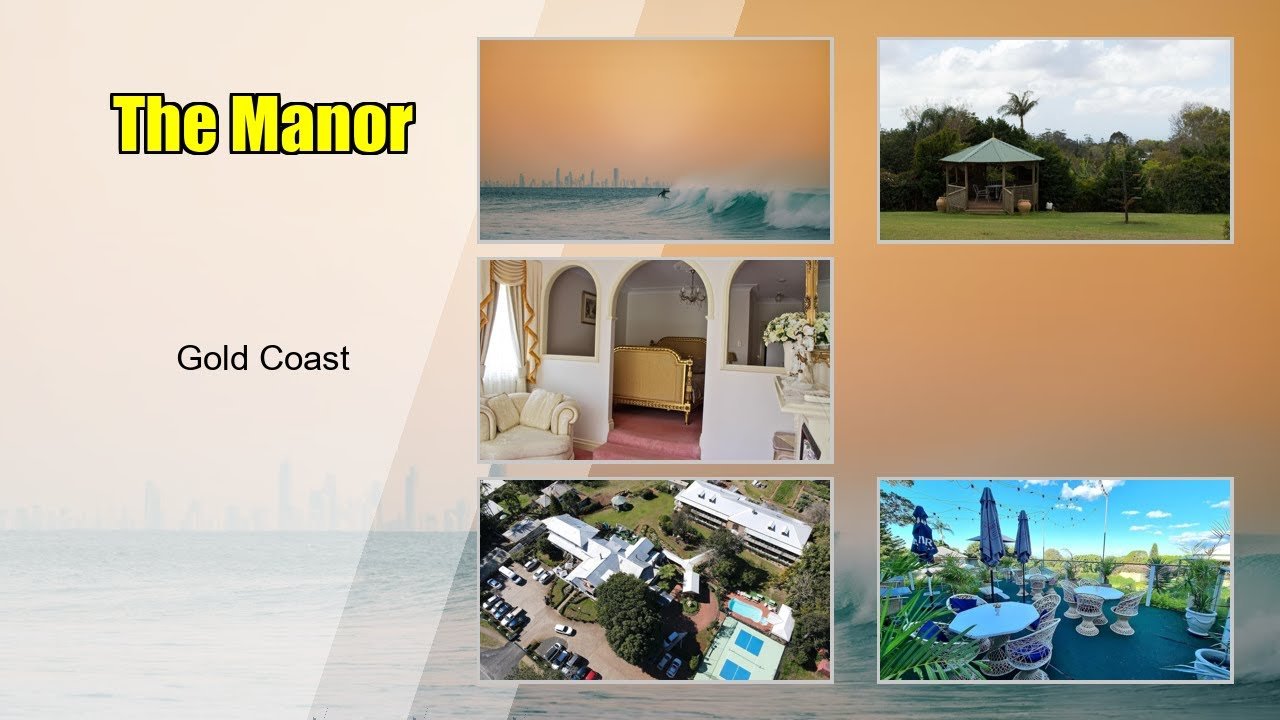 The Manor

Gold Coast